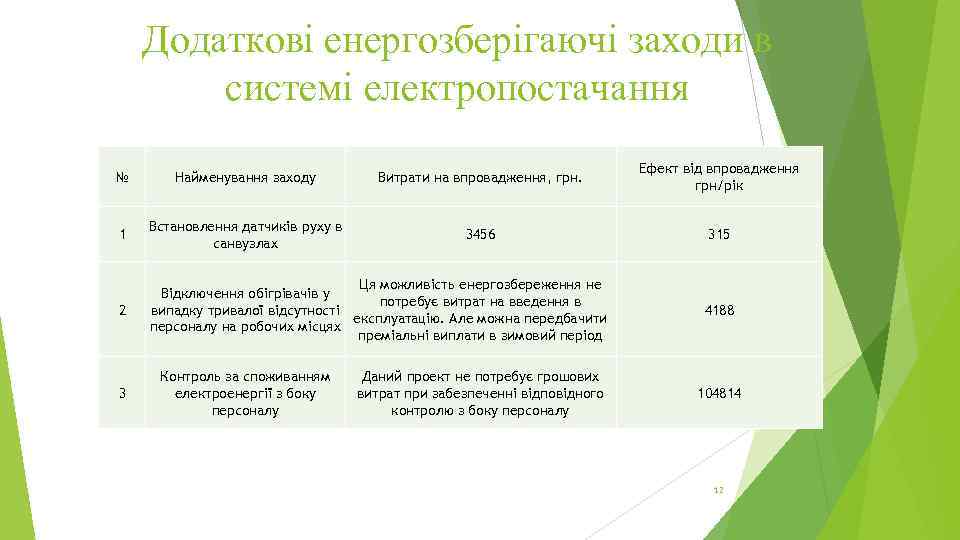 Додаткові енергозберігаючі заходи в системі електропостачання

| № | Найменування заходу | Витрати на впровадження, грн. | Ефект від впровадження грн/рік |
|---|---|---|---|
| 1 | Встановлення датчиків руху в санвузлах | 3456 | 315 |
| 2 | Відключення обігрівачів у випадку тривалої відсутності персоналу на робочих місцях | Ця можливість енергозбереження не потребує витрат на введення в експлуатацію. Але можна передбачити преміальні виплати в зимовий період | 4188 |
| 3 | Контроль за споживанням електроенергії з боку персоналу | Даний проект не потребує грошових витрат при забезпеченні відповідного контролю з боку персоналу | 104814 |

12